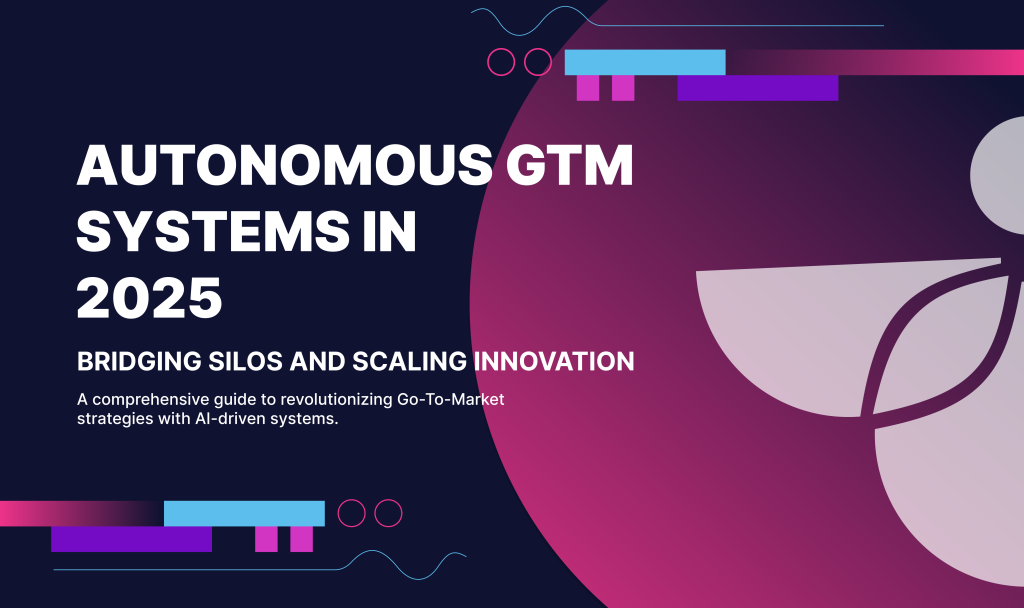 AUTONOMOUS GTM SYSTEMS IN 2025

BRIDGING SILOS AND SCALING INNOVATION

A comprehensive guide to revolutionizing Go-To-Market strategies with AI-driven systems.